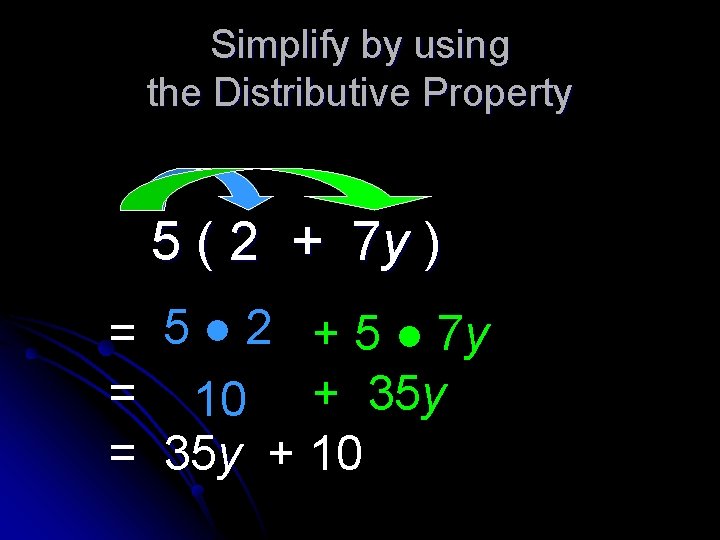 Simplify by using the Distributive Property

$5(2 + 7y)$

$= 5 \bullet 2 + 5 \bullet 7y$

$= 10 + 35y$

$= 35y + 10$